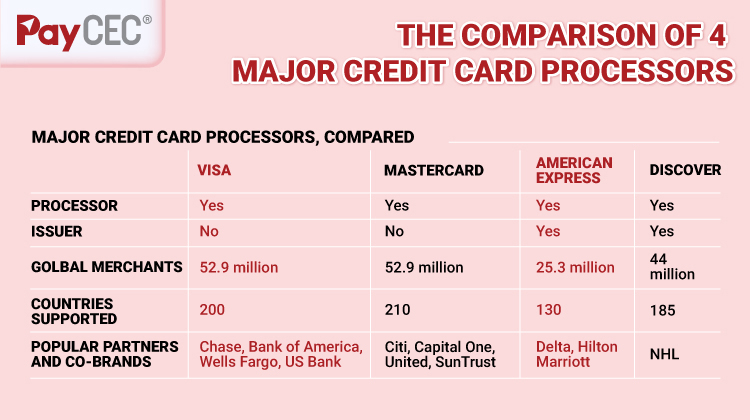 PayCEC®

THE COMPARISON OF 4 MAJOR CREDIT CARD PROCESSORS

MAJOR CREDIT CARD PROCESSORS, COMPARED

| | VISA | MASTERCARD | AMERICAN EXPRESS | DISCOVER |
|---|---|---|---|---|
| PROCESSOR | Yes | Yes | Yes | Yes |
| ISSUER | No | No | Yes | Yes |
| GOLBAL MERCHANTS | 52.9 million | 52.9 million | 25.3 million | 44 million |
| COUNTRIES SUPPORTED | 200 | 210 | 130 | 185 |
| POPULAR PARTNERS AND CO-BRANDS | Chase, Bank of America, Wells Fargo, US Bank | Citi, Capital One, United, SunTrust | Delta, Hilton Marriott | NHL |